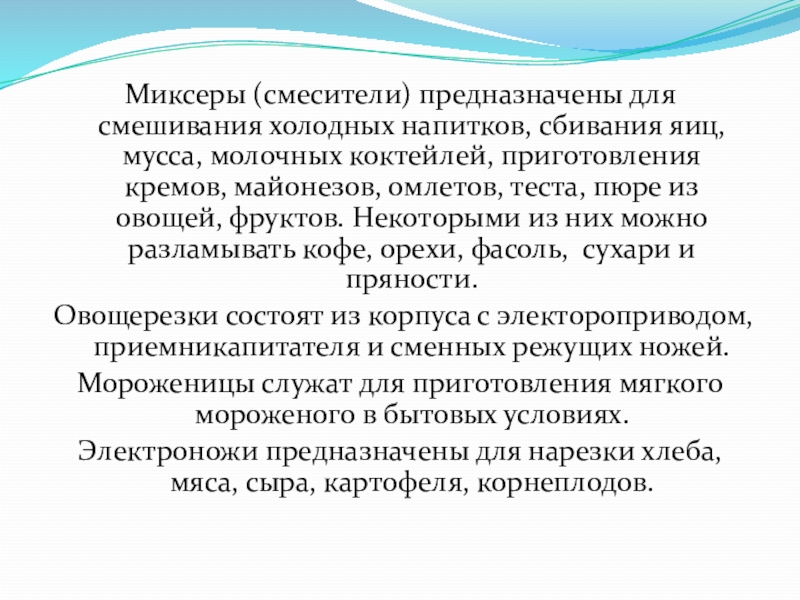 Миксеры (смесители) предназначены для смешивания холодных напитков, сбивания яиц, мусса, молочных коктейлей, приготовления кремов, майонезов, омлетов, теста, пюре из овощей, фруктов. Некоторыми из них можно разламывать кофе, орехи, фасоль, сухари и пряности.

Овощерезки состоят из корпуса с электороприводом, приемникапитателя и сменных режущих ножей.

Мороженицы служат для приготовления мягкого мороженого в бытовых условиях.

Электроножи предназначены для нарезки хлеба, мяса, сыра, картофеля, корнеплодов.